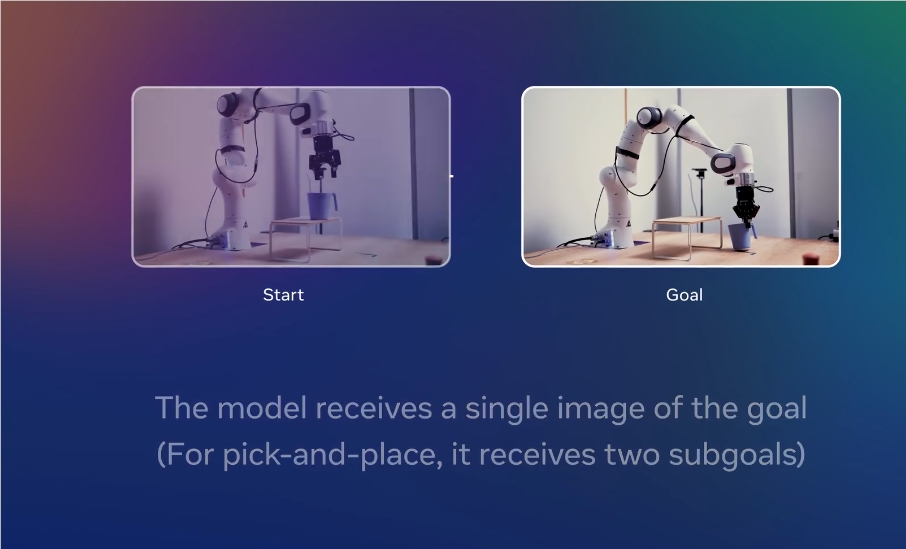 Start

Goal

The model receives a single image of the goal
(For pick-and-place, it receives two subgoals)